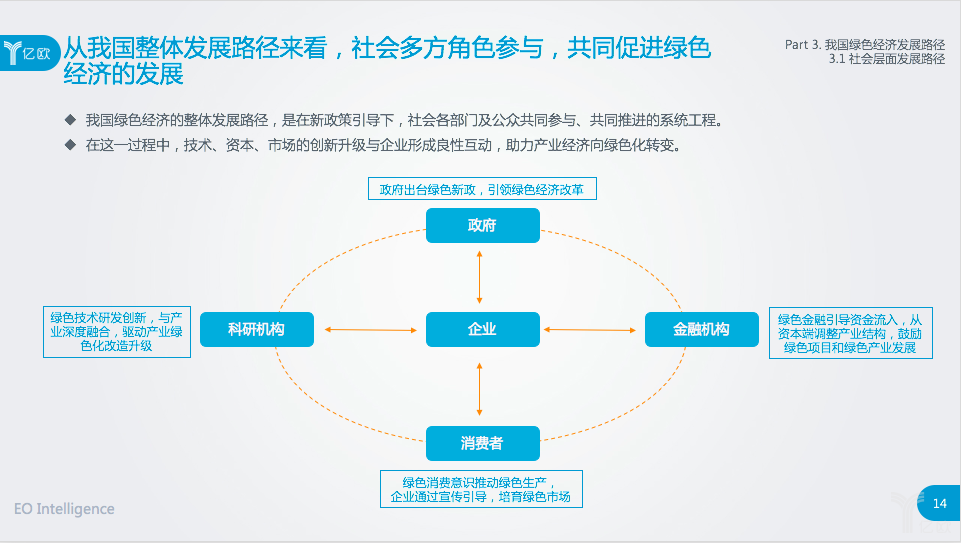 亿欧

从我国整体发展路径来看，社会多方角色参与，共同促进绿色经济的发展

Part 3. 我国绿色经济发展路径
3.1 社会层面发展路径

◆ 我国绿色经济的整体发展路径，是在新政策引导下，社会各部门及公众共同参与、共同推进的系统工程。

◆ 在这一过程中，技术、资本、市场的创新升级与企业形成良性互动，助力产业经济向绿色化转变。

政府出台绿色新政，引领绿色经济改革

政府

绿色技术研发创新，与产业深度融合，驱动产业绿色化改造升级

科研机构

企业

金融机构

绿色金融引导资金流入，从资本端调整产业结构，鼓励绿色项目和绿色产业发展

消费者

绿色消费意识推动绿色生产，企业通过宣传引导，培育绿色市场

EO Intelligence

14